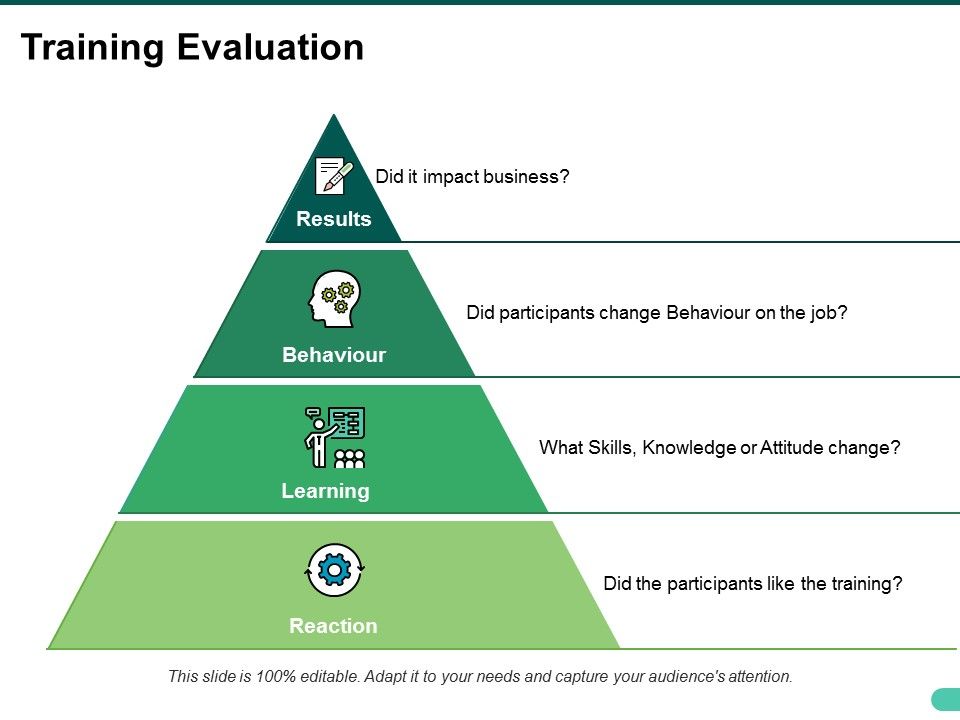 Training Evaluation

Results

Did it impact business?

Behaviour

Did participants change Behaviour on the job?

Learning

What Skills, Knowledge or Attitude change?

Reaction

Did the participants like the training?

This slide is 100% editable. Adapt it to your needs and capture your audience's attention.